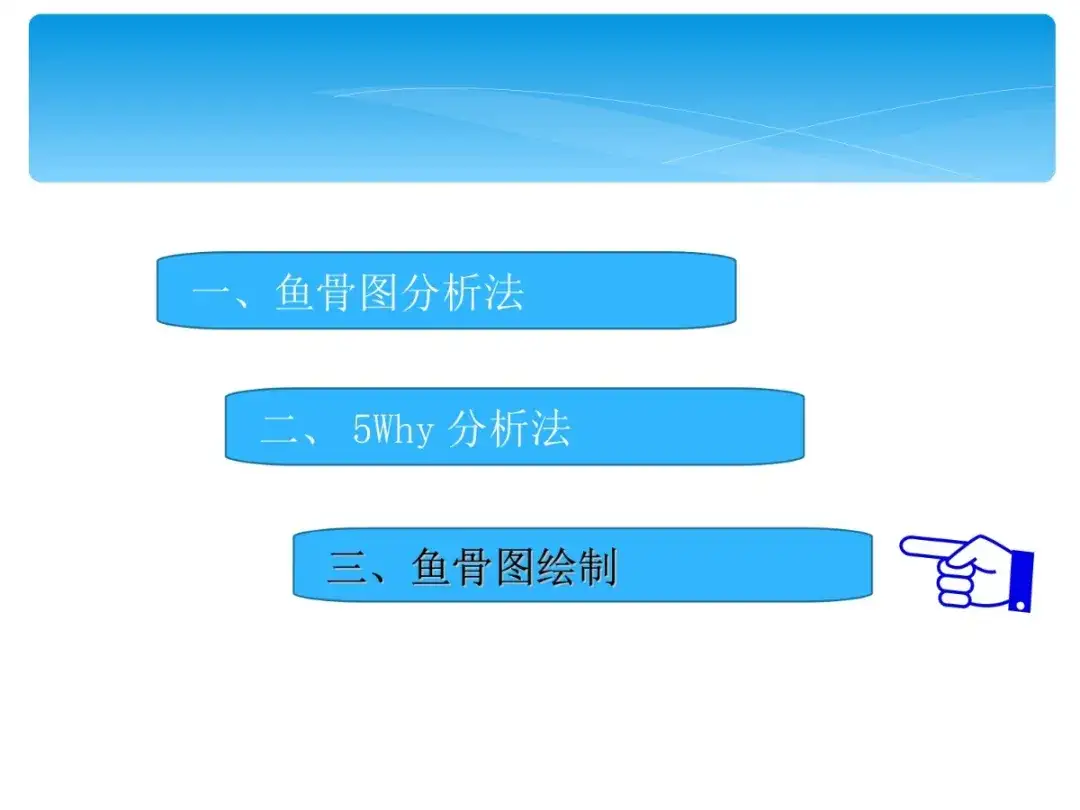 一、鱼骨图分析法

二、 5Why 分析法

三、鱼骨图绘制